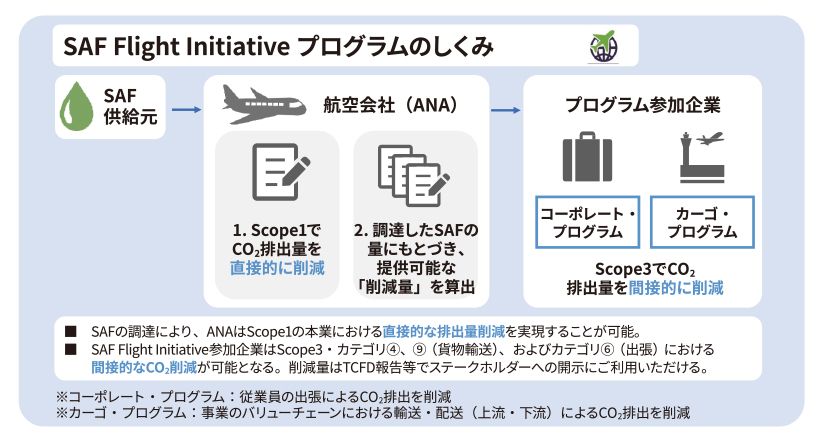 SAF Flight Initiative プログラムのしくみ

SAF 供給元

航空会社（ANA）

1. Scope1で $CO_2$排出量を 直接的に削減

2. 調達したSAFの量にもとづき、提供可能な「削減量」を算出

プログラム参加企業

コーポレート・プログラム

カーゴ・プログラム

Scope3で$CO_2$ 排出量を間接的に削減

■ SAFの調達により、ANAはScope1の本業における直接的な排出量削減を実現することが可能。
■ SAF Flight Initiative参加企業はScope3・カテゴリ④、⑨（貨物輸送）、およびカテゴリ⑥（出張）における間接的な$CO_2$削減が可能となる。削減量はTCFD報告等でステークホルダーへの開示にご利用いただける。

※コーポレート・プログラム：従業員の出張による$CO_2$排出を削減
※カーゴ・プログラム：事業のバリューチェーンにおける輸送・配送（上流・下流）による$CO_2$排出を削減